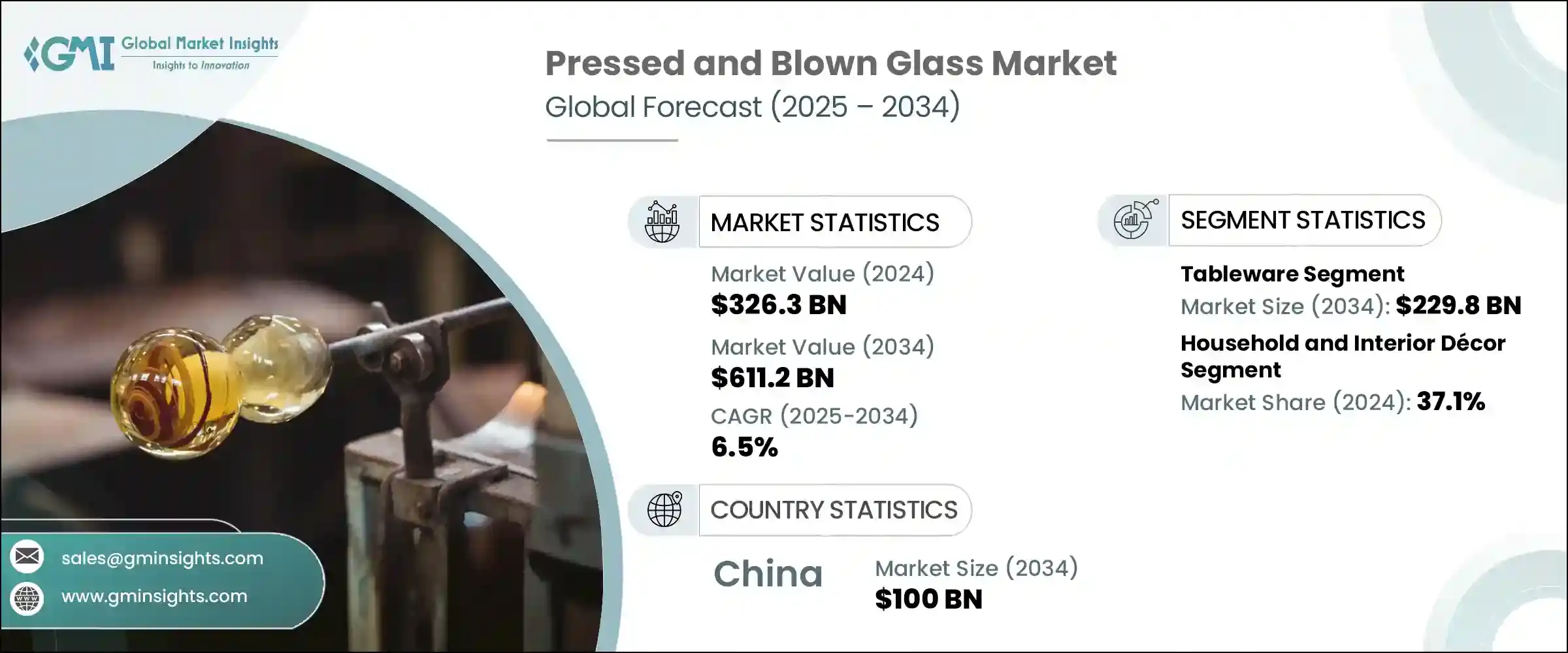 GMI Global Market Insights
Insights to Innovation

Pressed and Blown Glass Market
Global Forecast (2025 – 2034)

MARKET STATISTICS

Market Value (2024)
$326.3 BN

Market Value (2034)
$611.2 BN

CAGR (2025-2034)
6.5%

COUNTRY STATISTICS

China

Market Size (2034)
$100 BN

SEGMENT STATISTICS

Tableware Segment
Market Size (2034): $229.8 BN

Household and Interior Décor Segment
Market Share (2024): 37.1%

sales@gminsights.com
www.gminsights.com